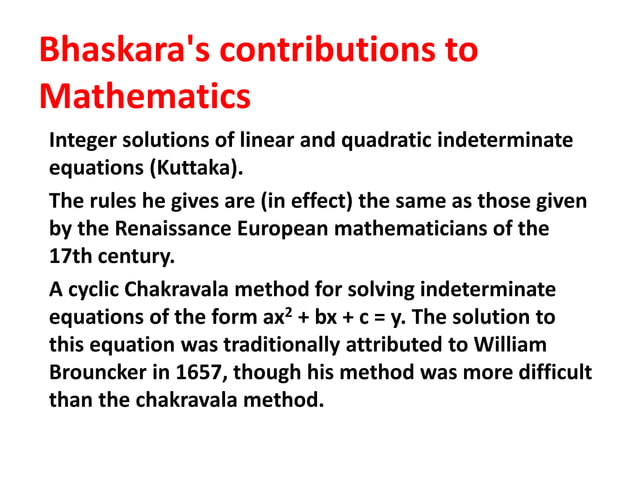 Bhaskara's contributions to Mathematics

Integer solutions of linear and quadratic indeterminate equations (Kuttaka).

The rules he gives are (in effect) the same as those given by the Renaissance European mathematicians of the 17th century.

A cyclic Chakravala method for solving indeterminate equations of the form $ax^2 + bx + c = y$. The solution to this equation was traditionally attributed to William Brouncker in 1657, though his method was more difficult than the chakravala method.